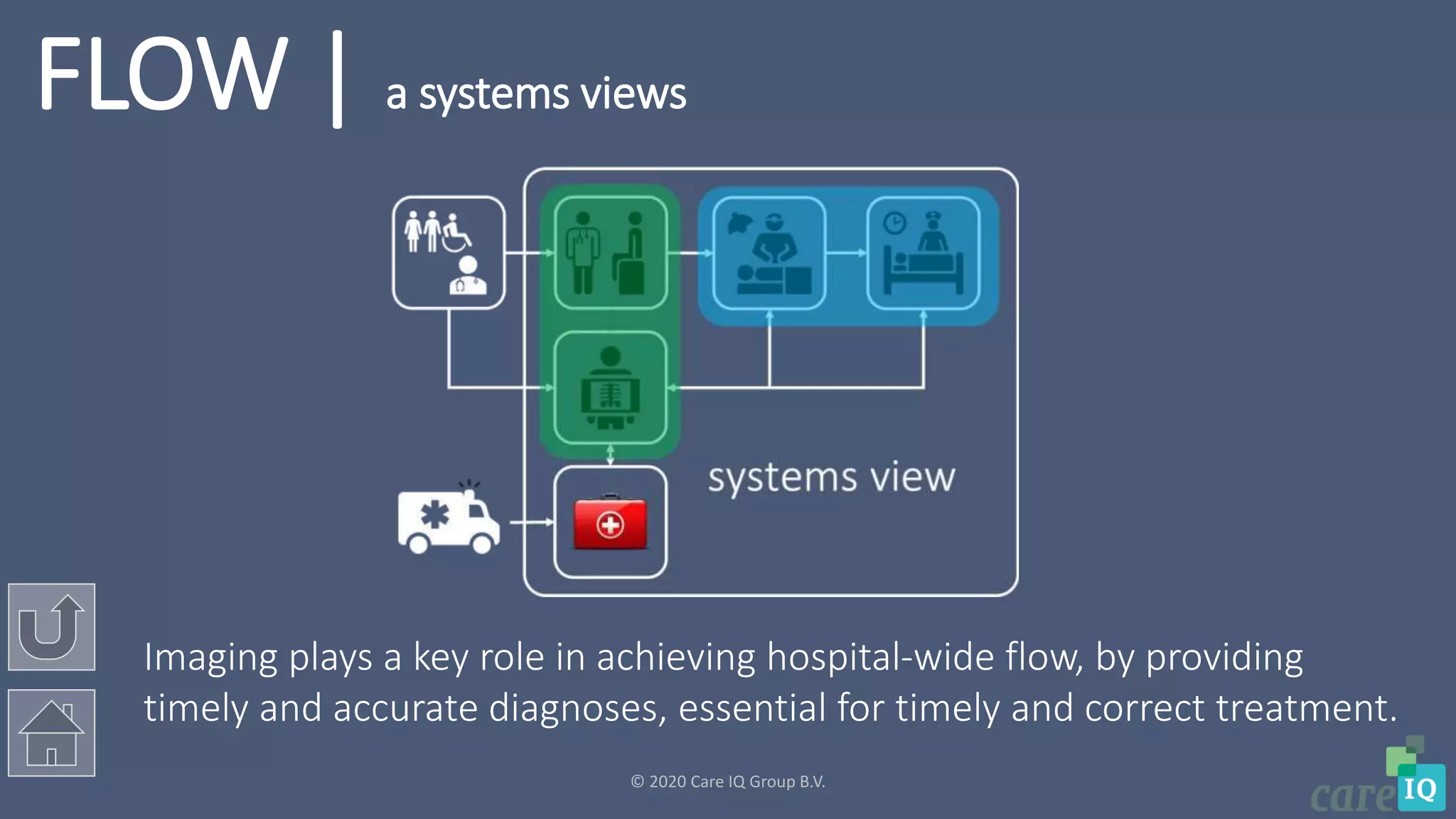 FLOW | a systems views

systems view

Imaging plays a key role in achieving hospital-wide flow, by providing timely and accurate diagnoses, essential for timely and correct treatment.

© 2020 Care IQ Group B.V.

care IQ